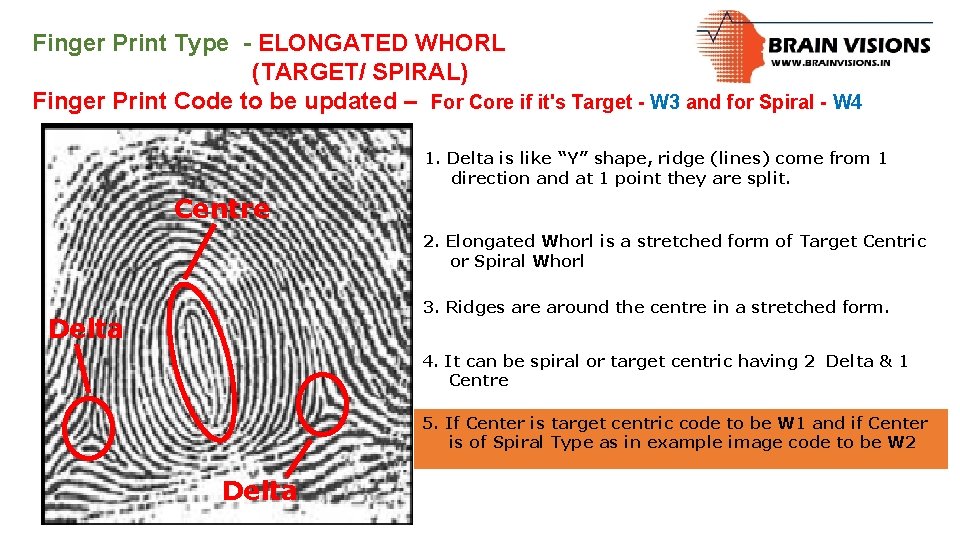 Finger Print Type - ELONGATED WHORL (TARGET/ SPIRAL)
Finger Print Code to be updated – For Core if it's Target - W3 and for Spiral - W4

BRAIN VISIONS
WWW.BRAINVISIONS.IN

Centre

Delta

Delta

1. Delta is like “Y” shape, ridge (lines) come from 1 direction and at 1 point they are split.

2. Elongated Whorl is a stretched form of Target Centric or Spiral Whorl

3. Ridges are around the centre in a stretched form.

4. It can be spiral or target centric having 2 Delta & 1 Centre

5. If Center is target centric code to be W1 and if Center is of Spiral Type as in example image code to be W2